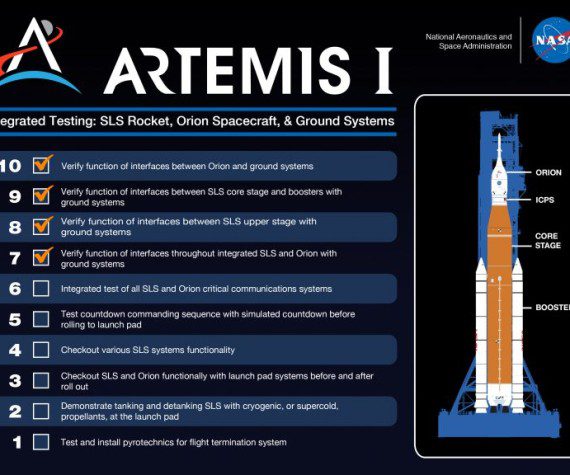 ARTEMIS I

National Aeronautics and Space Administration

NASA

egrated Testing: SLS Rocket, Orion Spacecraft, & Ground Systems

10 Verify function of interfaces between Orion and ground systems

9 Verify function of interfaces between SLS core stage and boosters with ground systems

8 Verify function of interfaces between SLS upper stage with ground systems

7 Verify function of interfaces throughout integrated SLS and Orion with ground systems

6 Integrated test of all SLS and Orion critical communications systems

5 Test countdown commanding sequence with simulated countdown before rolling to launch pad

4 Checkout various SLS systems functionality

3 Checkout SLS and Orion functionally with launch pad systems before and after roll out

2 Demonstrate tanking and detanking SLS with cryogenic, or supercold, propellants, at the launch pad

1 Test and install pyrotechnics for flight termination system

ORION

ICPS

CORE STAGE

BOOSTE